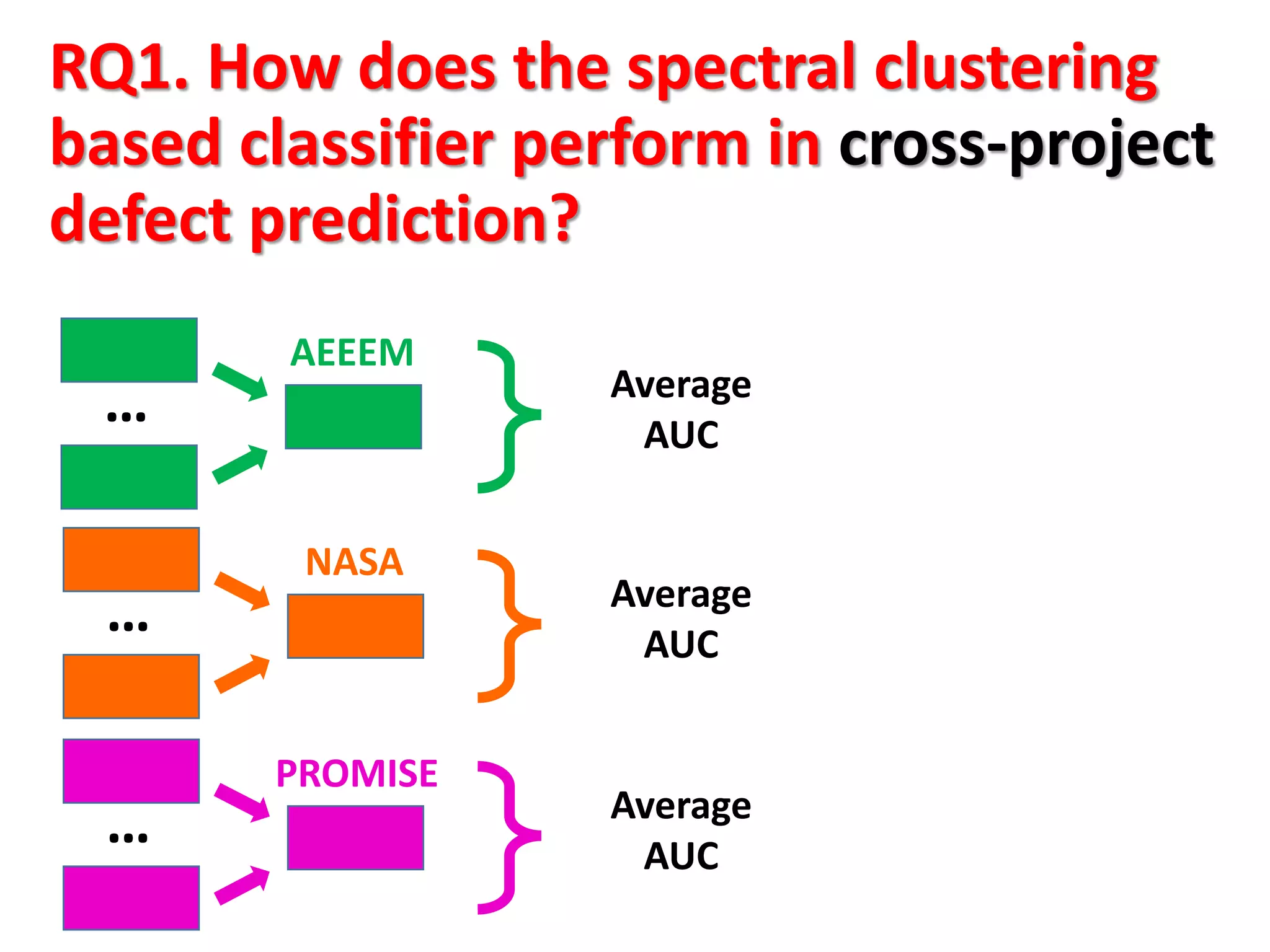 RQ1. How does the spectral clustering based classifier perform in cross-project defect prediction?

...

AEEEM

Average AUC

...

NASA

Average AUC

...

PROMISE

Average AUC